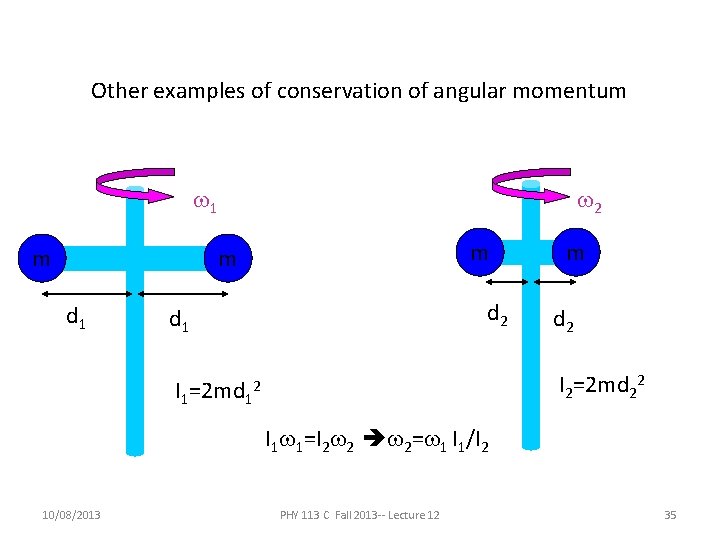 Other examples of conservation of angular momentum

$\omega_1$

m

m

$d_1$

$d_1$

$I_1=2md_1^2$

$\omega_2$

m

m

$d_2$

$d_2$

$I_2=2md_2^2$

$I_1\omega_1=I_2\omega_2 \rightarrow \omega_2=\omega_1 I_1/I_2$

10/08/2013

PHY 113 C Fall 2013-- Lecture 12

35